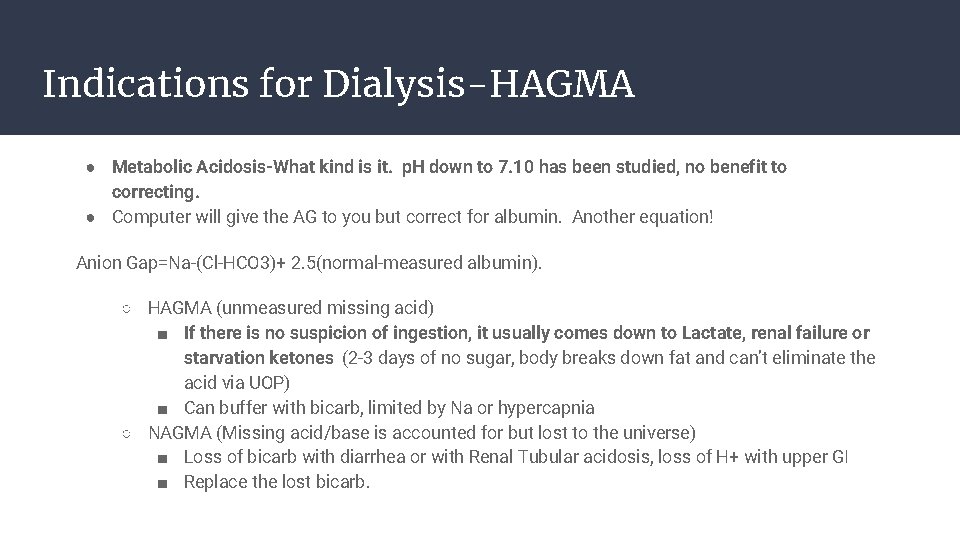 Indications for Dialysis-HAGMA

● Metabolic Acidosis-What kind is it. pH down to 7.10 has been studied, no benefit to correcting.
● Computer will give the AG to you but correct for albumin. Another equation!

Anion Gap=Na-(Cl-HCO3)+ 2.5(normal-measured albumin).

○ HAGMA (unmeasured missing acid)
■ If there is no suspicion of ingestion, it usually comes down to Lactate, renal failure or starvation ketones (2-3 days of no sugar, body breaks down fat and can't eliminate the acid via UOP)
■ Can buffer with bicarb, limited by Na or hypercapnia
○ NAGMA (Missing acid/base is accounted for but lost to the universe)
■ Loss of bicarb with diarrhea or with Renal Tubular acidosis, loss of H+ with upper GI
■ Replace the lost bicarb.